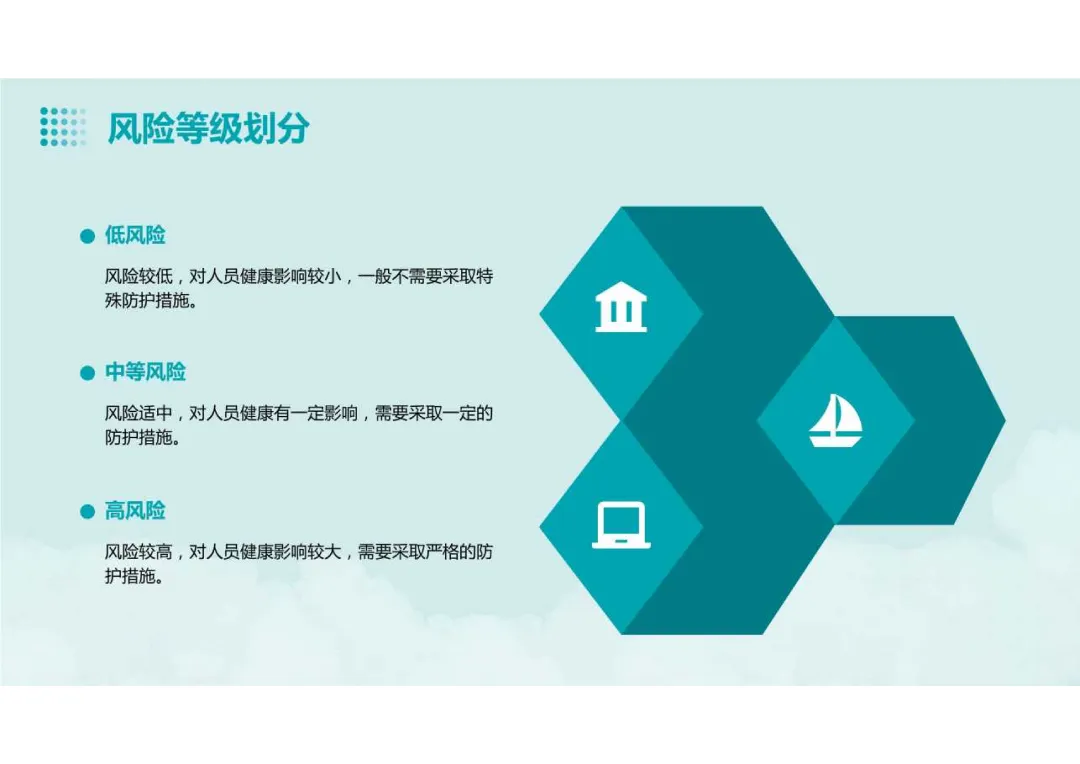 风险等级划分

低风险

风险较低，对人员健康影响较小，一般不需要采取特殊防护措施。

中等风险

风险适中，对人员健康有一定影响，需要采取一定的防护措施。

高风险

风险较高，对人员健康影响较大，需要采取严格的防护措施。